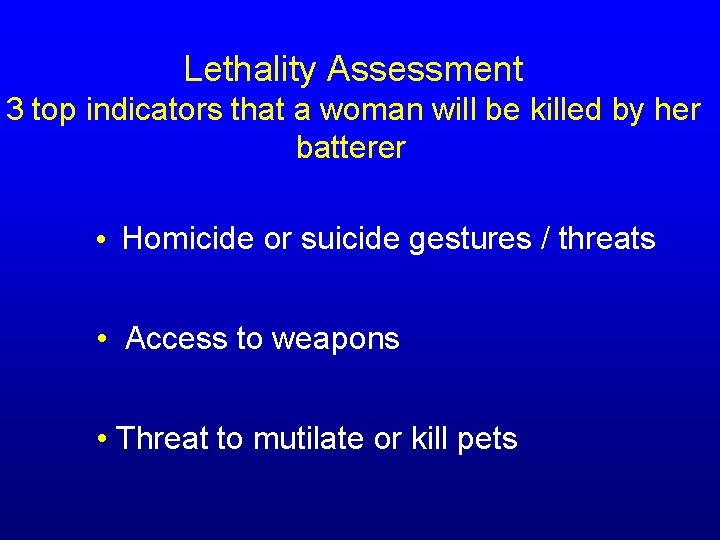 Lethality Assessment
3 top indicators that a woman will be killed by her batterer

• Homicide or suicide gestures / threats

• Access to weapons

• Threat to mutilate or kill pets